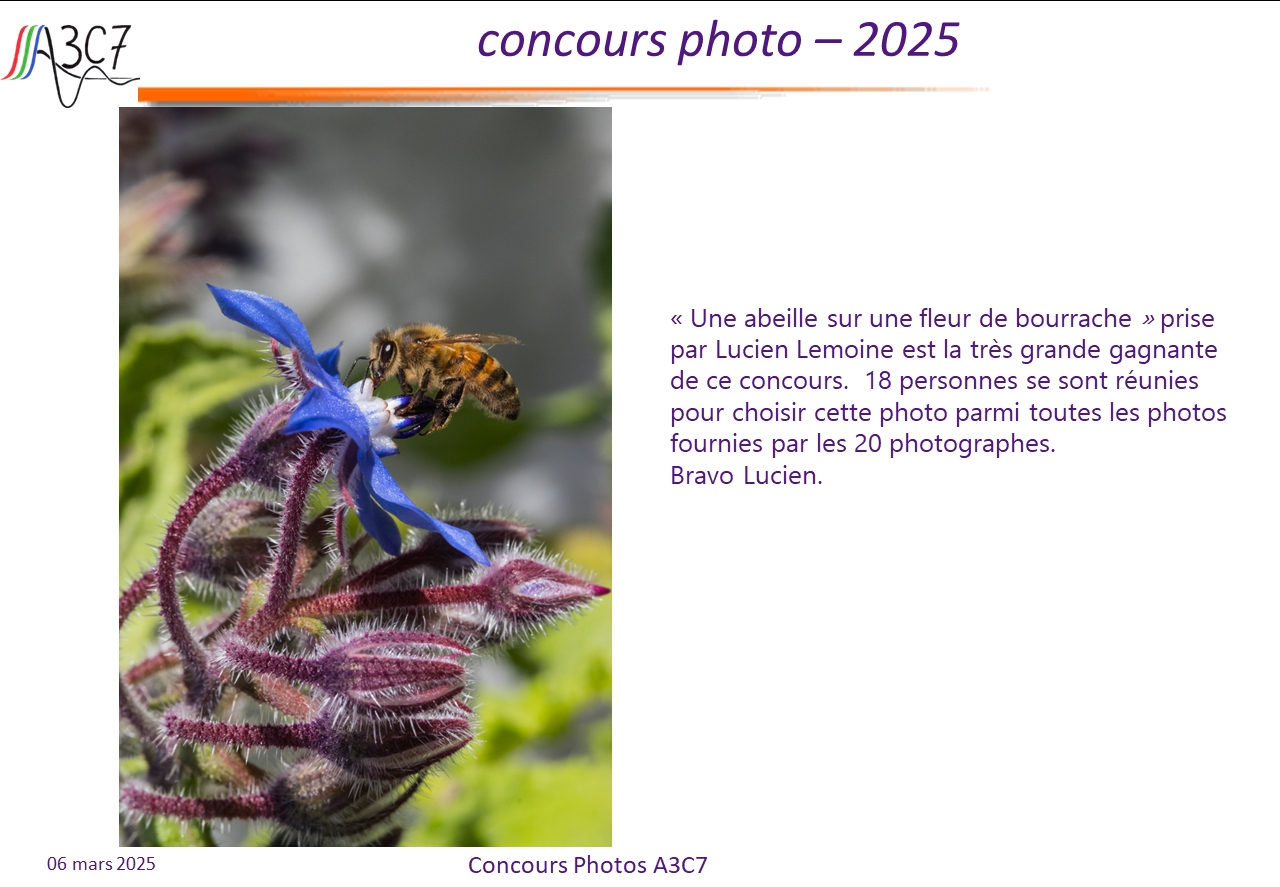 A3C7

concours photo – 2025

« Une abeille sur une fleur de bourrache » prise par Lucien Lemoine est la très grande gagnante de ce concours. 18 personnes se sont réunies pour choisir cette photo parmi toutes les photos fournies par les 20 photographes.
Bravo Lucien.

06 mars 2025

Concours Photos A3C7